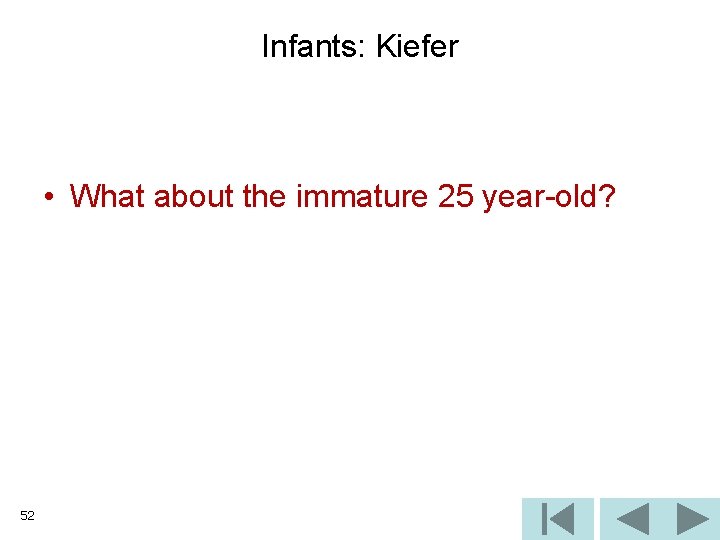 Infants: Kiefer

• What about the immature 25 year-old?

52